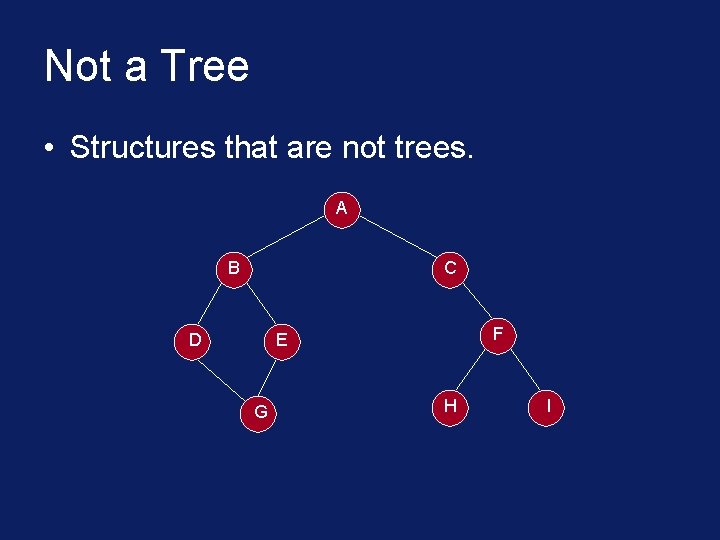 Not a Tree

• Structures that are not trees.

A

B

C

D

E

F

G

H

I